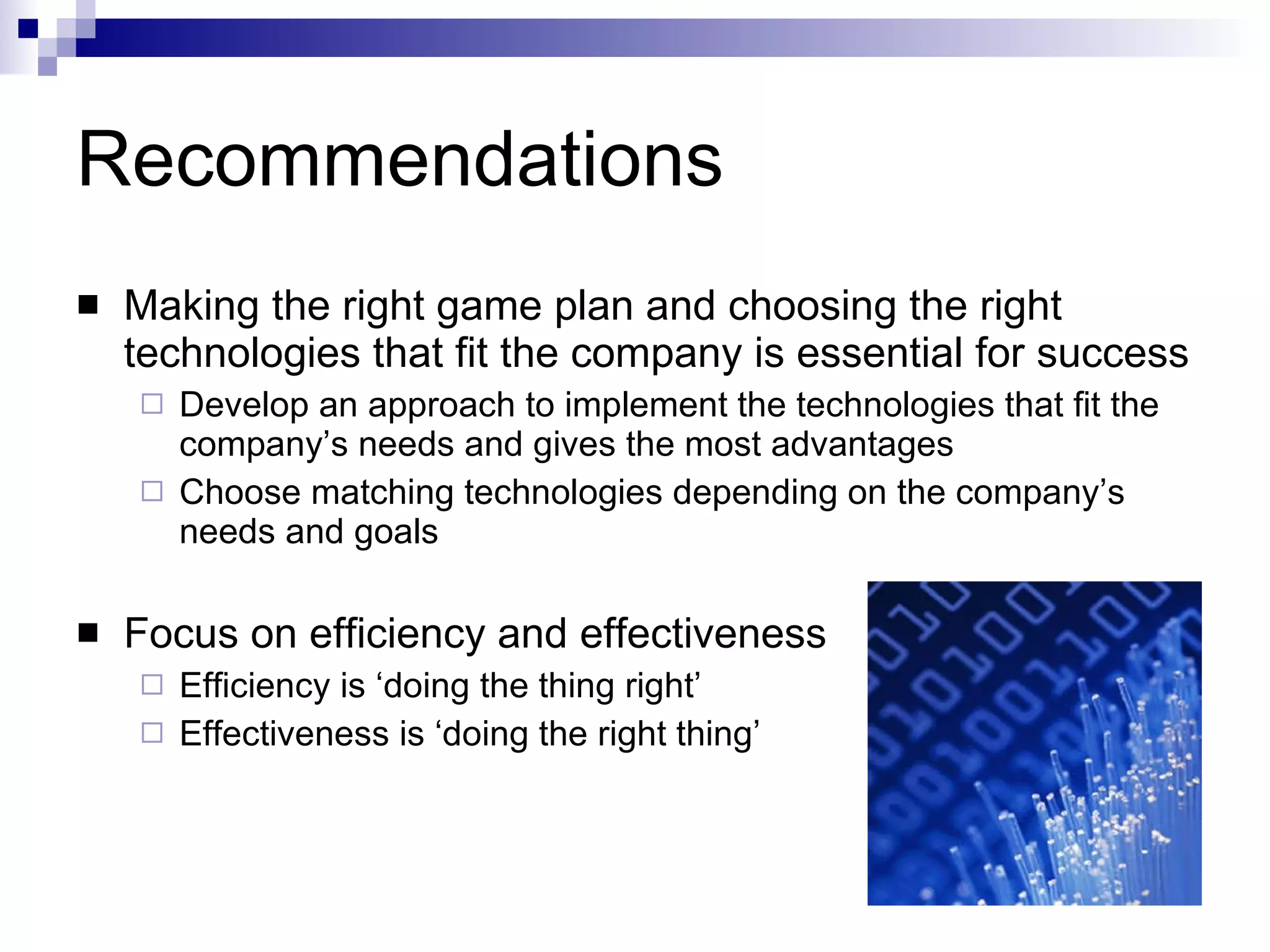 Recommendations

■ Making the right game plan and choosing the right technologies that fit the company is essential for success
□ Develop an approach to implement the technologies that fit the company’s needs and gives the most advantages
□ Choose matching technologies depending on the company’s needs and goals

■ Focus on efficiency and effectiveness
□ Efficiency is ‘doing the thing right’
□ Effectiveness is ‘doing the right thing’